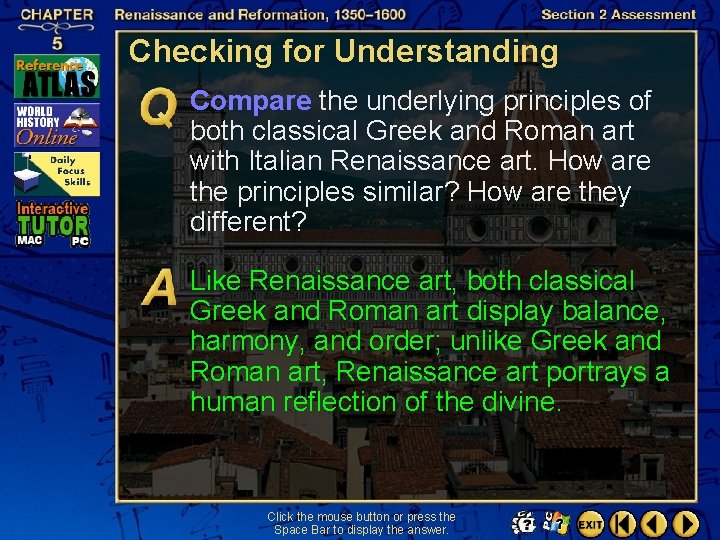 CHAPTER 5

Renaissance and Reformation, 1350–1600

Section 2 Assessment

Reference ATLAS

WORLD HISTORY Online

Daily Focus Skills

Interactive TUTOR MAC PC

Checking for Understanding

Q Compare the underlying principles of both classical Greek and Roman art with Italian Renaissance art. How are the principles similar? How are they different?

A Like Renaissance art, both classical Greek and Roman art display balance, harmony, and order; unlike Greek and Roman art, Renaissance art portrays a human reflection of the divine.

Click the mouse button or press the Space Bar to display the answer.

EXIT